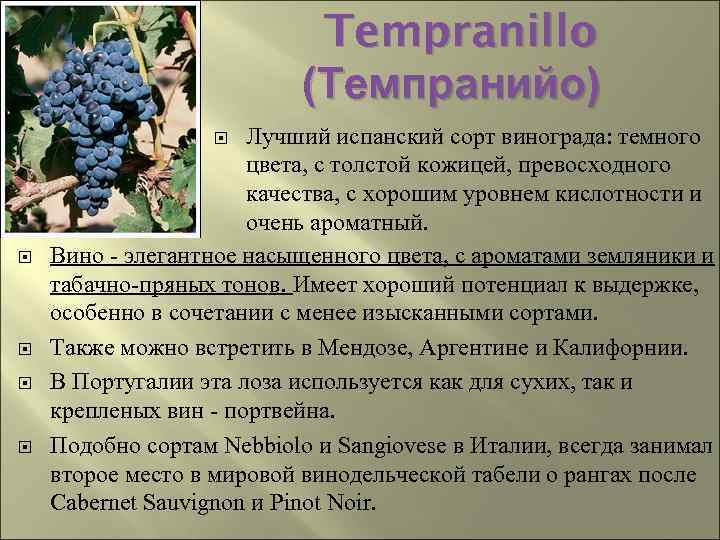 Tempranillo (Темпранийо)

Лучший испанский сорт винограда: темного цвета, с толстой кожицей, превосходного качества, с хорошим уровнем кислотности и очень ароматный.

Вино - элегантное насыщенного цвета, с ароматами земляники и табачно-пряных тонов. Имеет хороший потенциал к выдержке, особенно в сочетании с менее изысканными сортами.

Также можно встретить в Мендозе, Аргентине и Калифорнии.

В Португалии эта лоза используется как для сухих, так и крепленых вин - портвейна.

Подобно сортам Nebbiolo и Sangiovese в Италии, всегда занимал второе место в мировой винодельческой табели о рангах после Cabernet Sauvignon и Pinot Noir.